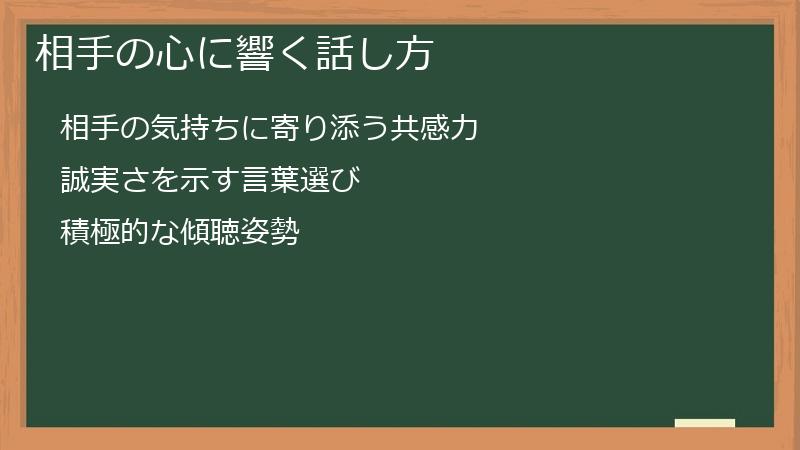 相手の心に響く話し方

相手の気持ちに寄り添う共感力

誠実さを示す言葉選び

積極的な傾聴姿勢